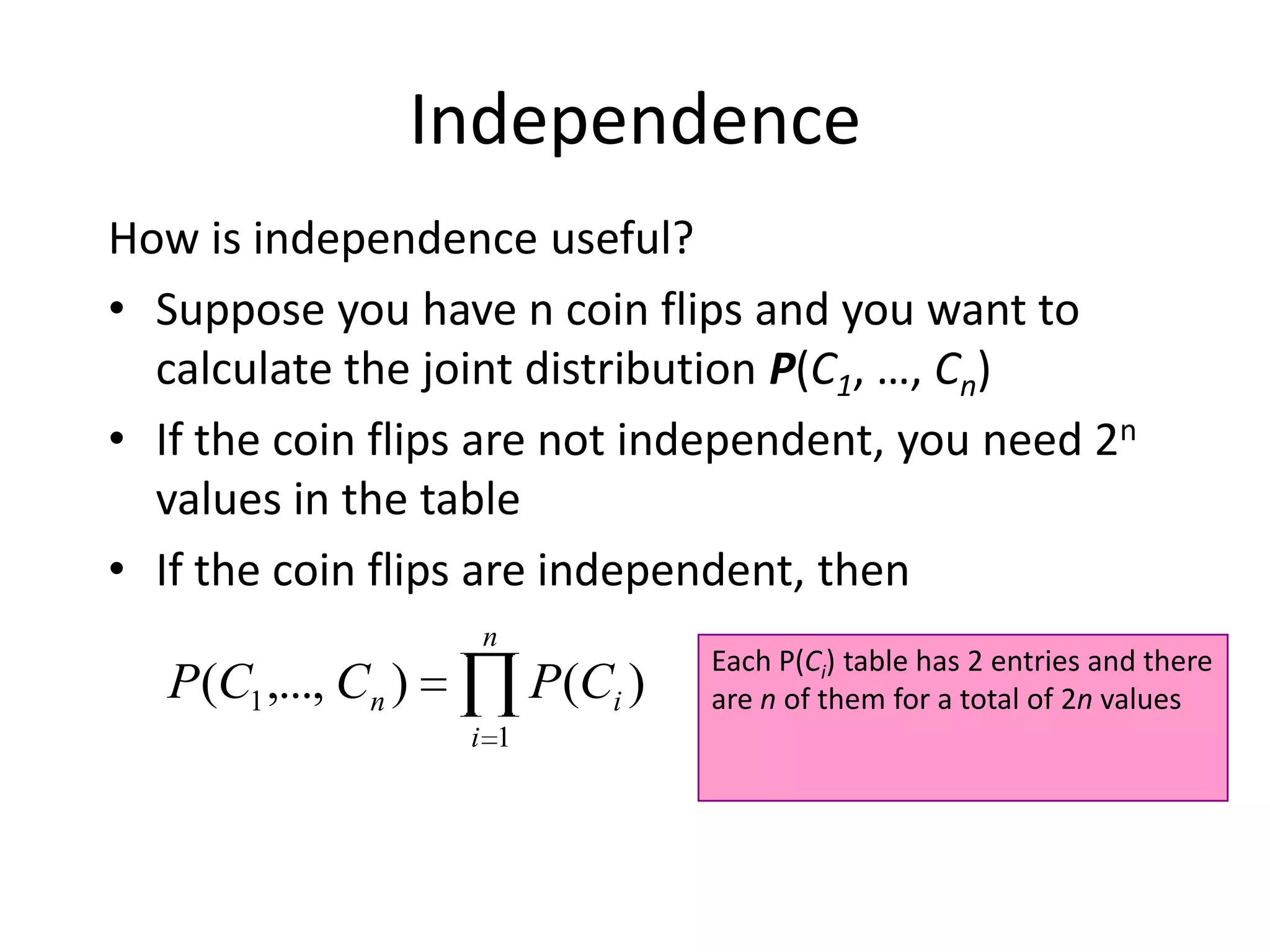 Independence

How is independence useful?

• Suppose you have n coin flips and you want to calculate the joint distribution $\boldsymbol{P}(C_1, \ldots, C_n)$

• If the coin flips are not independent, you need $2^n$ values in the table

• If the coin flips are independent, then

$P(C_1, \ldots, C_n) = \prod_{i=1}^{n} P(C_i)$

Each $P(C_i)$ table has 2 entries and there are $n$ of them for a total of $2n$ values